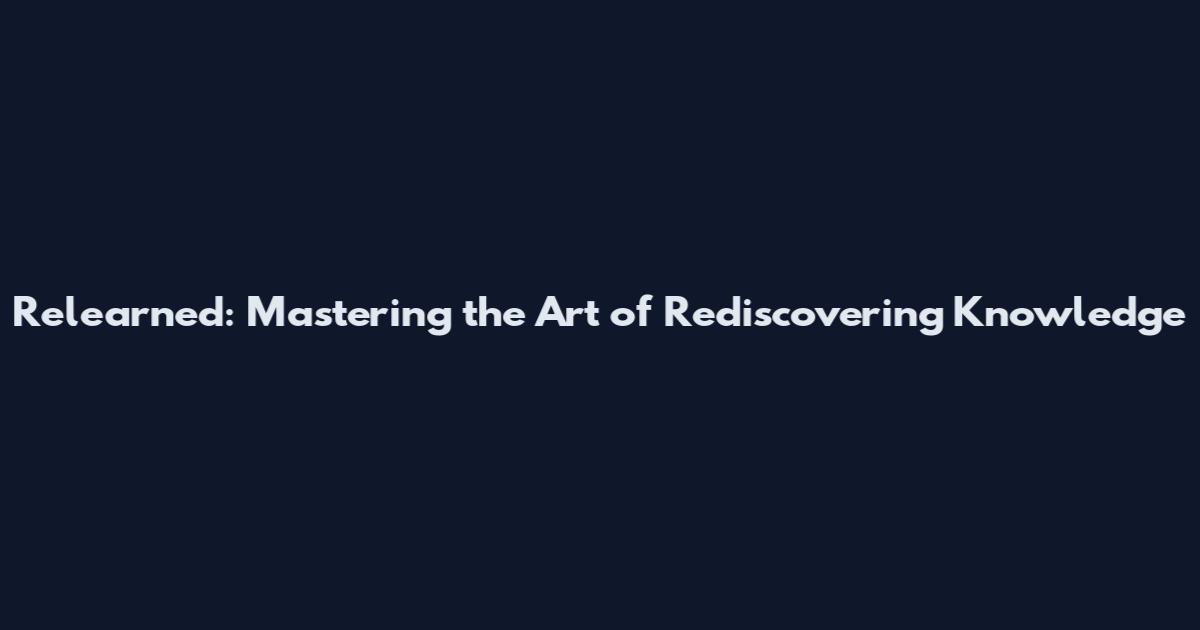 Relearned: Mastering the Art of Rediscovering Knowledge